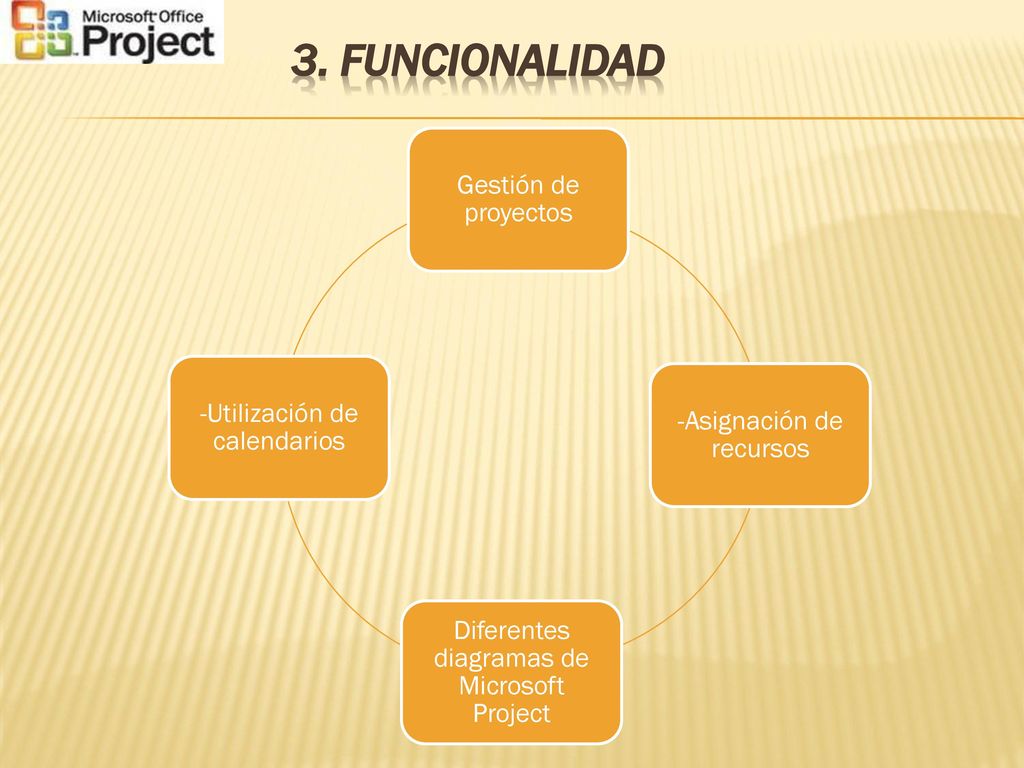 Microsoft Office Project

3. FUNCIONALIDAD

Gestión de proyectos

-Asignación de recursos

Diferentes diagramas de Microsoft Project

-Utilización de calendarios